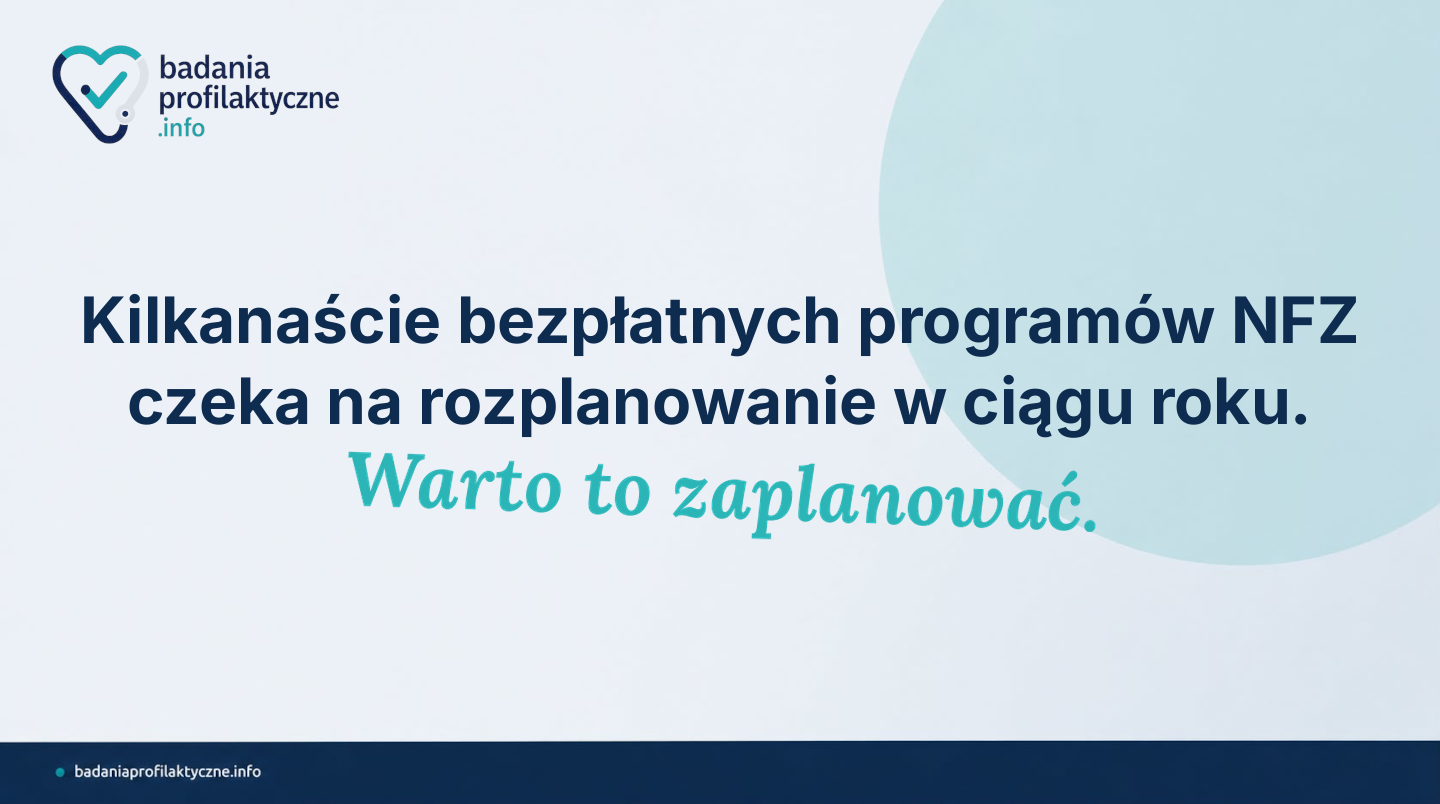 badania
profilaktyczne
.info

Kilkanaście bezpłatnych programów NFZ czeka na rozplanowanie w ciągu roku.
Warto to zaplanować.

badaniaprofilaktyczne.info